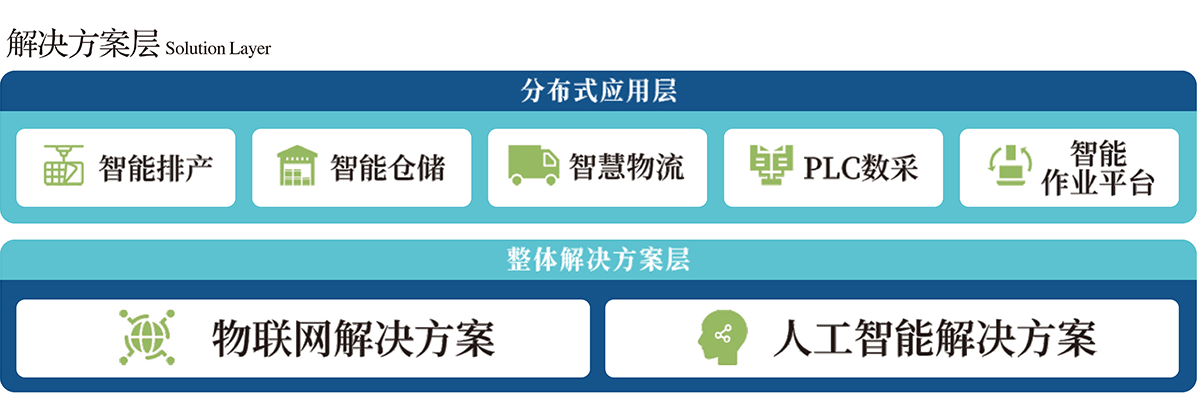 解决方案层 Solution Layer

分布式应用层

智能排产

智能仓储

智慧物流

PLC数采

智能作业平台

整体解决方案层

物联网解决方案

人工智能解决方案